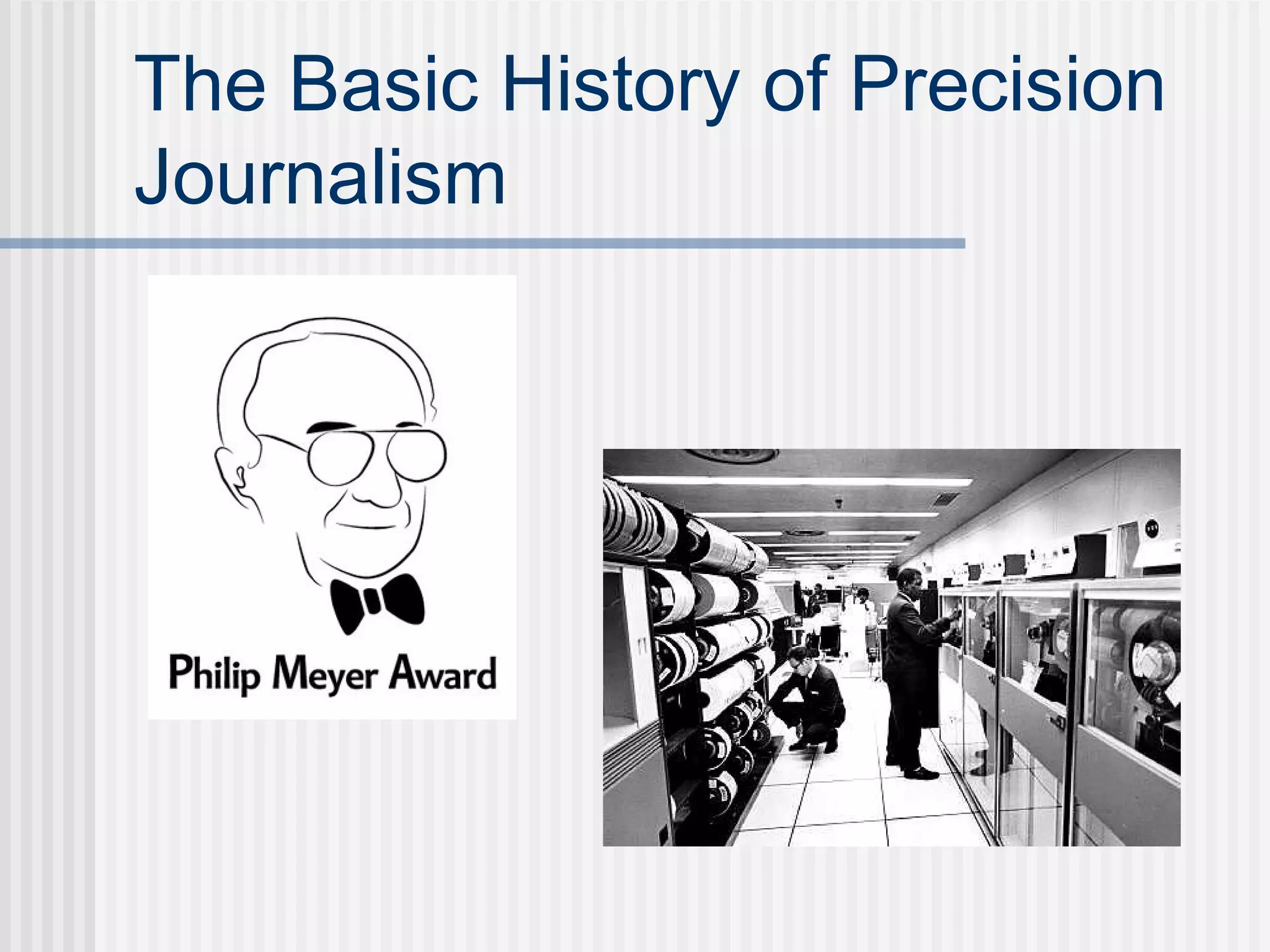 The Basic History of Precision Journalism

Philip Meyer Award